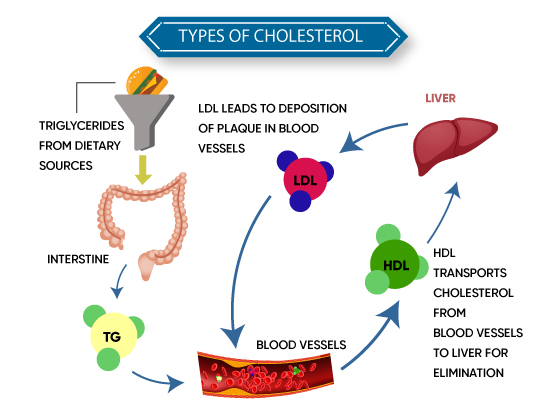 TYPES OF CHOLESTEROL

TRIGLYCERIDES FROM DIETARY SOURCES

LDL LEADS TO DEPOSITION OF PLAQUE IN BLOOD VESSELS

LIVER

LDL

INTERSTINE

HDL

HDL TRANSPORTS CHOLESTEROL FROM BLOOD VESSELS TO LIVER FOR ELIMINATION

TG

BLOOD VESSELS